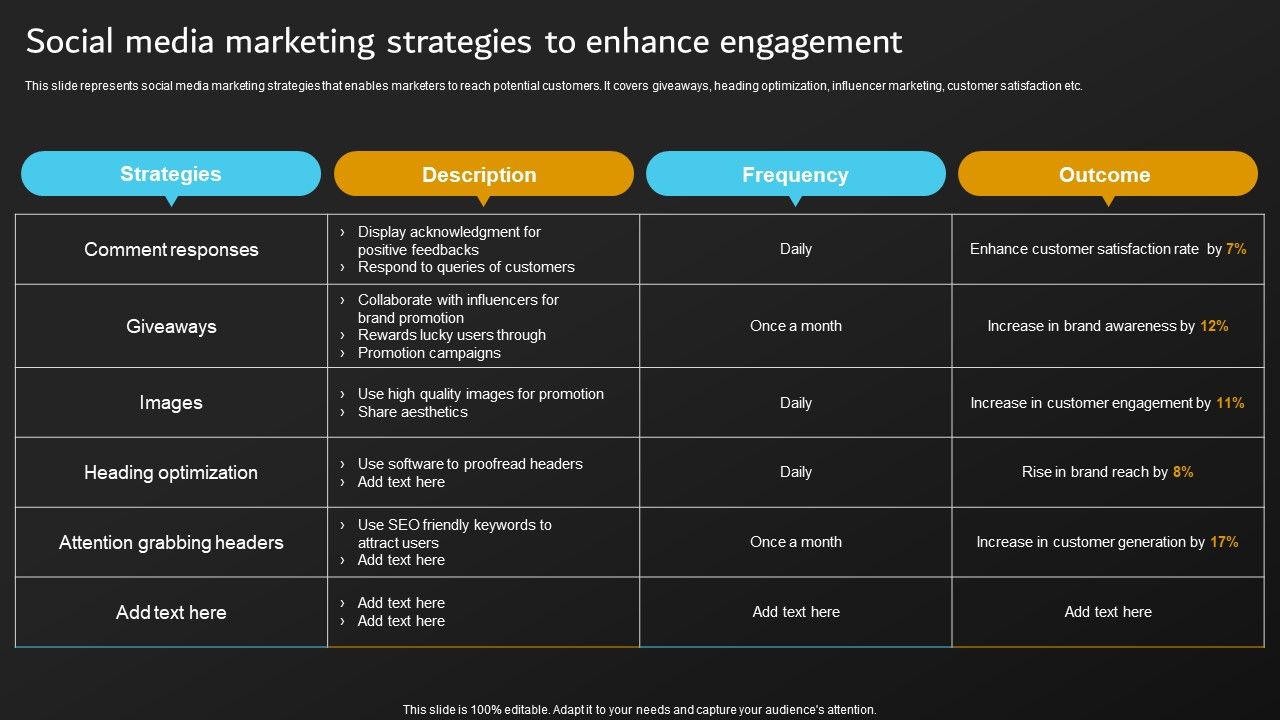 Social media marketing strategies to enhance engagement

This slide represents social media marketing strategies that enables marketers to reach potential customers. It covers giveaways, heading optimization, influencer marketing, customer satisfaction etc.

| Strategies | Description | Frequency | Outcome |
|---|---|---|---|
| Comment responses | › Display acknowledgment for positive feedbacks › Respond to queries of customers | Daily | Enhance customer satisfaction rate by 7% |
| Giveaways | › Collaborate with influencers for brand promotion › Rewards lucky users through › Promotion campaigns | Once a month | Increase in brand awareness by 12% |
| Images | › Use high quality images for promotion › Share aesthetics | Daily | Increase in customer engagement by 11% |
| Heading optimization | › Use software to proofread headers › Add text here | Daily | Rise in brand reach by 8% |
| Attention grabbing headers | › Use SEO friendly keywords to attract users › Add text here | Once a month | Increase in customer generation by 17% |
| Add text here | › Add text here › Add text here | Add text here | Add text here |

This slide is 100% editable. Adapt it to your needs and capture your audience's attention.